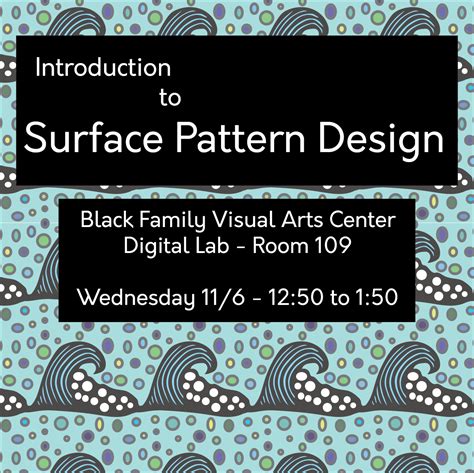 Introduction
to
Surface Pattern Design

Black Family Visual Arts Center
Digital Lab - Room 109

Wednesday 11/6 - 12:50 to 1:50